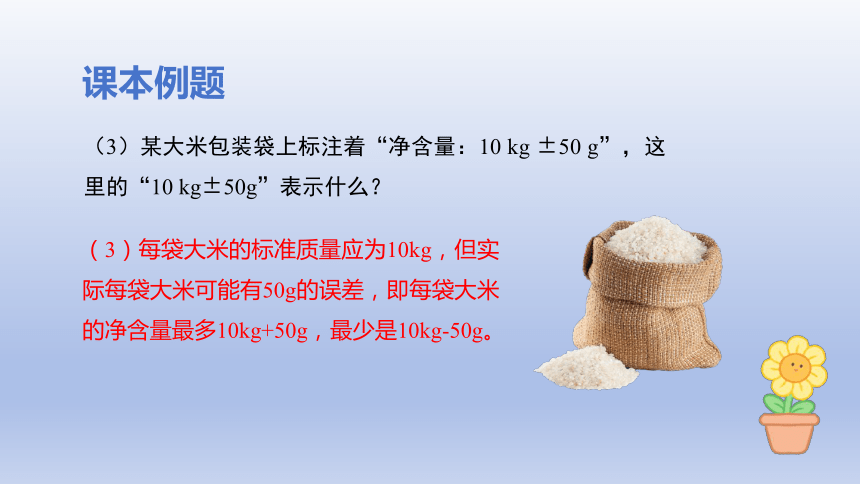 课本例题

（3）某大米包装袋上标注着“净含量：10 kg ±50 g”，这里的“10 kg±50g”表示什么？

（3）每袋大米的标准质量应为10kg，但实际每袋大米可能有50g的误差，即每袋大米的净含量最多10kg+50g，最少是10kg-50g。